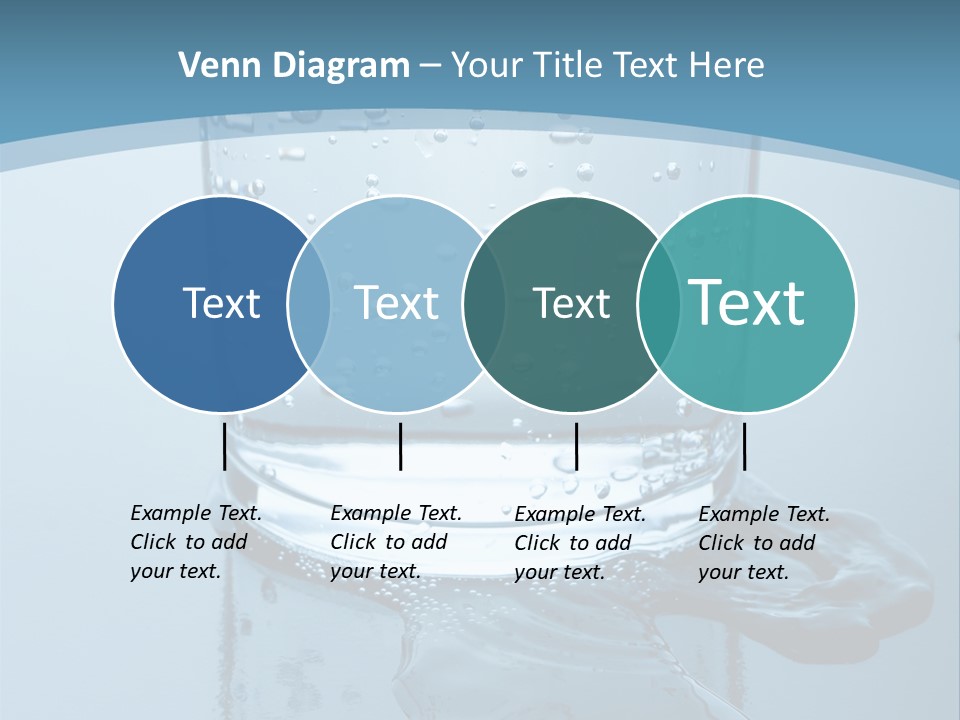 Venn Diagram – Your Title Text Here

Text

Text

Text

Text

Example Text. Click to add your text.

Example Text. Click to add your text.

Example Text. Click to add your text.

Example Text. Click to add your text.